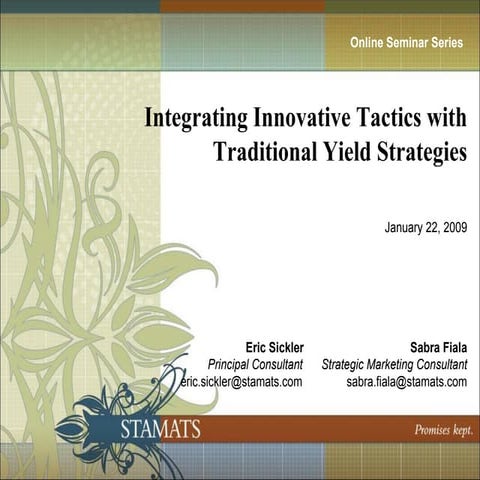 Online Seminar Series

Integrating Innovative Tactics with Traditional Yield Strategies

January 22, 2009

Eric Sickler
Principal Consultant
eric.sickler@stamats.com

Sabra Fiala
Strategic Marketing Consultant
sabra.fiala@stamats.com

STAMATS

Promises kept.